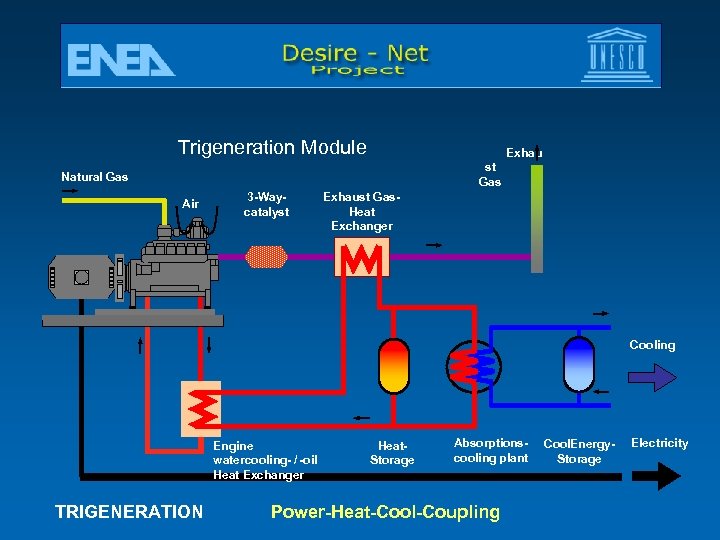 ENEA

Desire - Net
Project

UNESCO

Trigeneration Module

Natural Gas

Air

3-Way-catalyst

Exhaust Gas-Heat Exchanger

Exhau st Gas

Cooling

Engine watercooling- / -oil Heat Exchanger

Heat-Storage

Absorptions-cooling plant

CoolEnergy-Storage

Electricity

TRIGENERATION

Power-Heat-Cool-Coupling